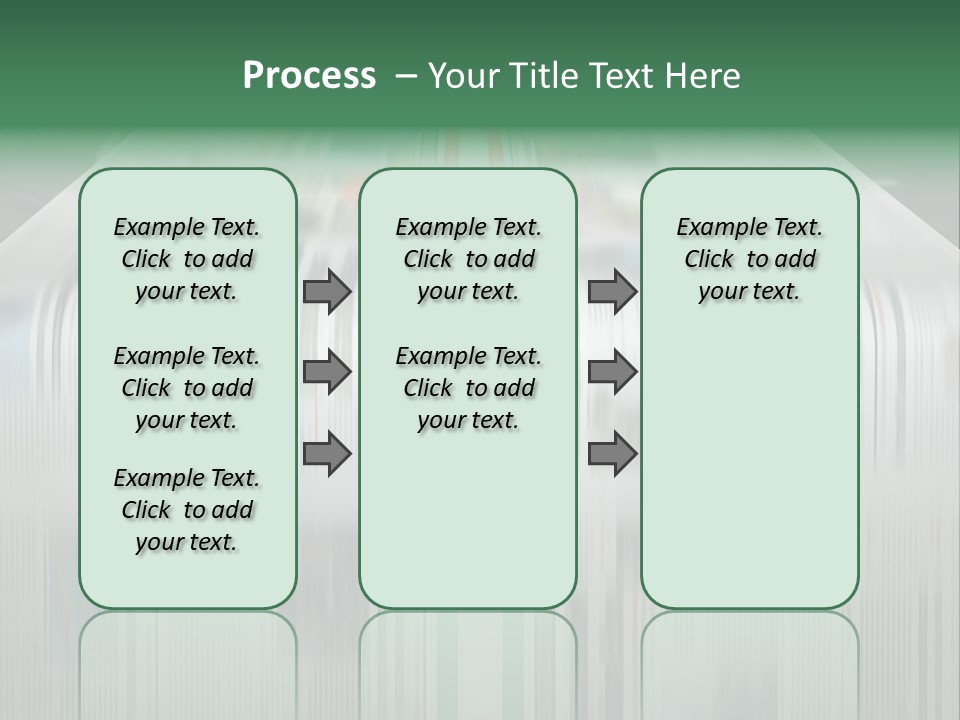 Process – Your Title Text Here

Example Text. Click to add your text.

Example Text. Click to add your text.

Example Text. Click to add your text.

Example Text. Click to add your text.

Example Text. Click to add your text.

Example Text. Click to add your text.